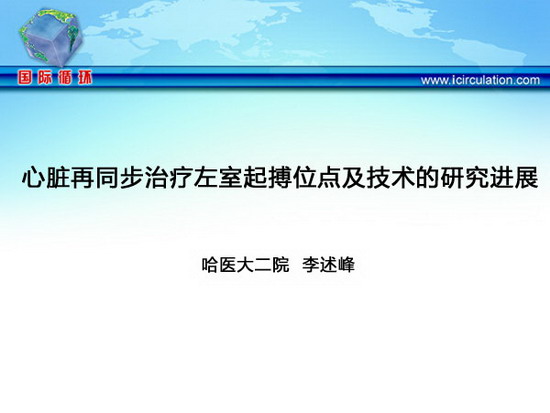 国际循环

www.icirculation.com

心脏再同步治疗左室起搏位点及技术的研究进展

哈医大二院 李述峰